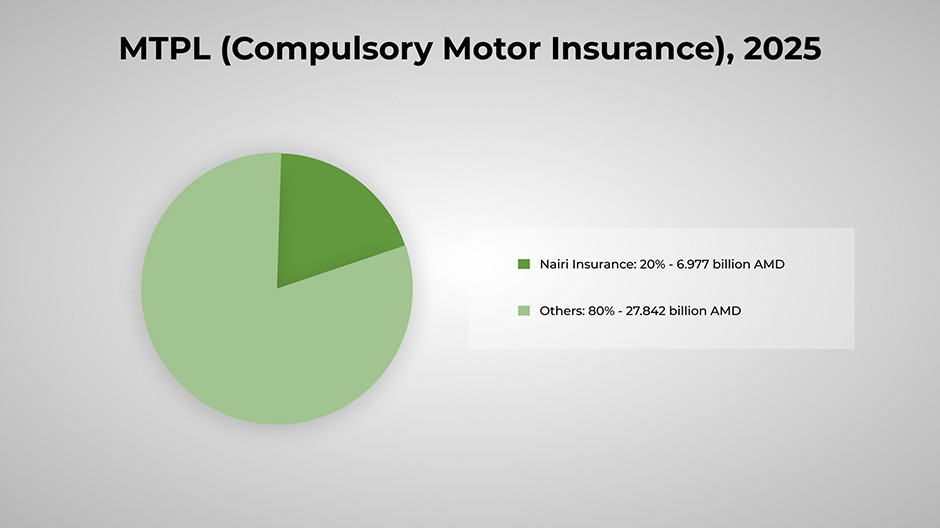 MTPL (Compulsory Motor Insurance), 2025

Nairi Insurance: 20% - 6.977 billion AMD

Others: 80% - 27.842 billion AMD